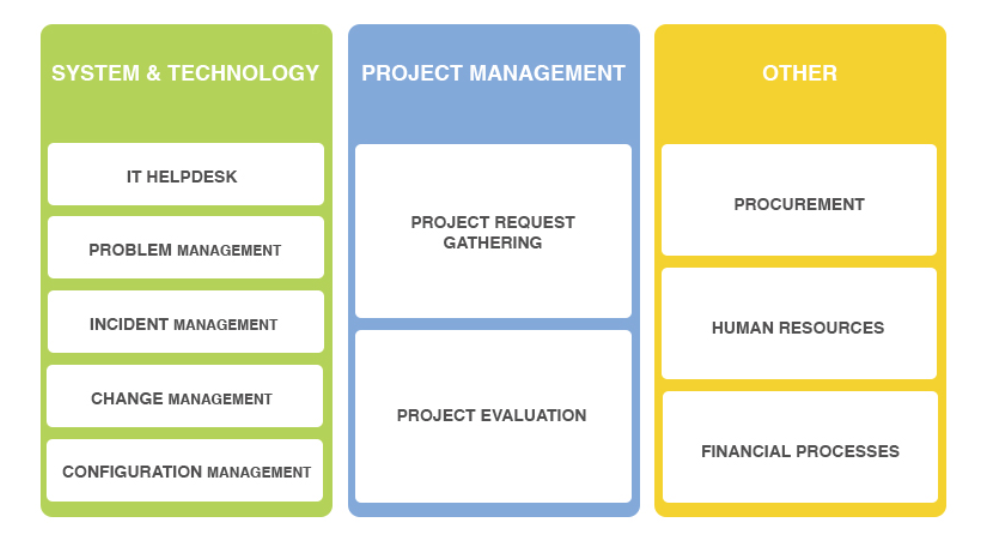 SYSTEM & TECHNOLOGY

IT HELPDESK

PROBLEM MANAGEMENT

INCIDENT MANAGEMENT

CHANGE MANAGEMENT

CONFIGURATION MANAGEMENT

PROJECT MANAGEMENT

PROJECT REQUEST GATHERING

PROJECT EVALUATION

OTHER

PROCUREMENT

HUMAN RESOURCES

FINANCIAL PROCESSES